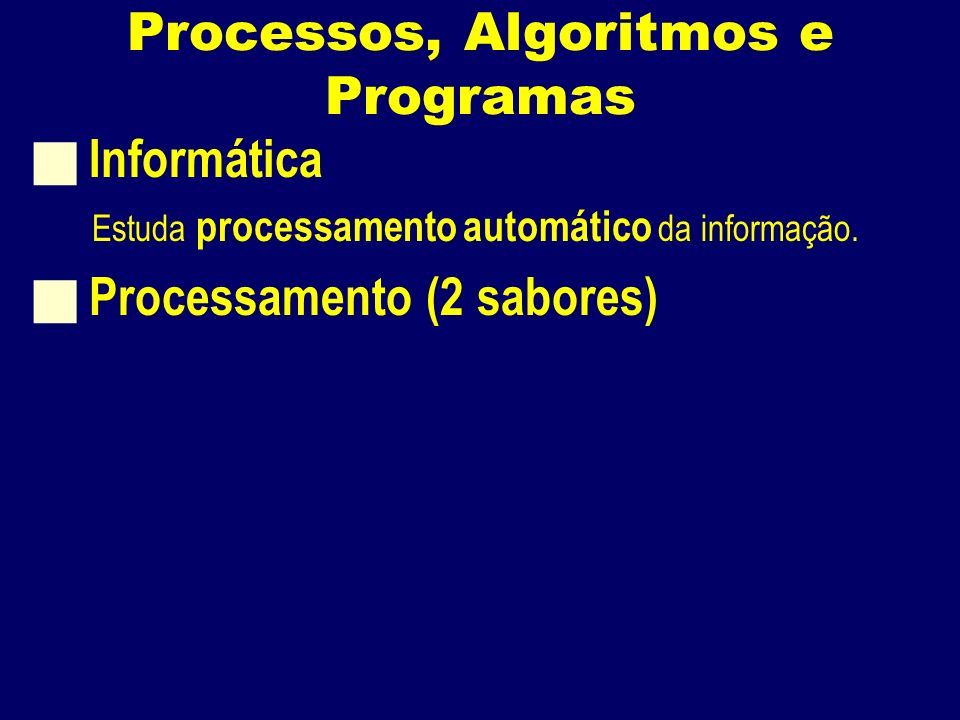 Processos, Algoritmos e Programas

Informática

Estuda processamento automático da informação.

Processamento (2 sabores)